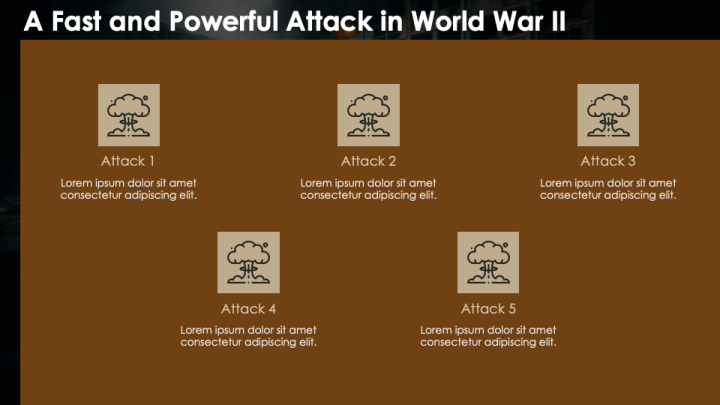 A Fast and Powerful Attack in World War II

Attack 1

Lorem ipsum dolor sit amet consectetur adipiscing elit.

Attack 2

Lorem ipsum dolor sit amet consectetur adipiscing elit.

Attack 3

Lorem ipsum dolor sit amet consectetur adipiscing elit.

Attack 4

Lorem ipsum dolor sit amet consectetur adipiscing elit.

Attack 5

Lorem ipsum dolor sit amet consectetur adipiscing elit.